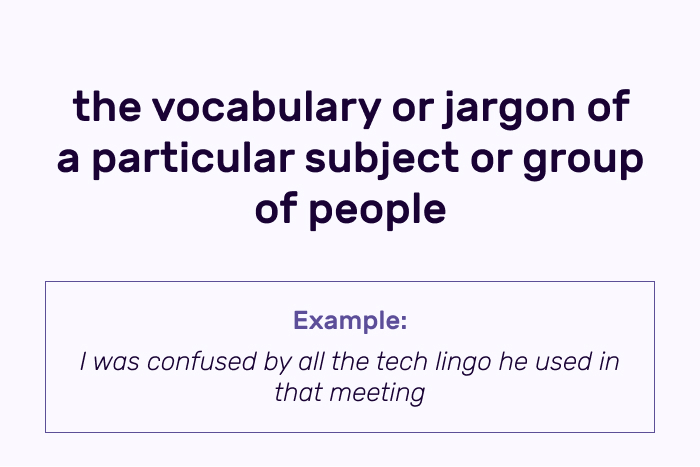 the vocabulary or jargon of a particular subject or group of people

Example:

I was confused by all the tech lingo he used in that meeting